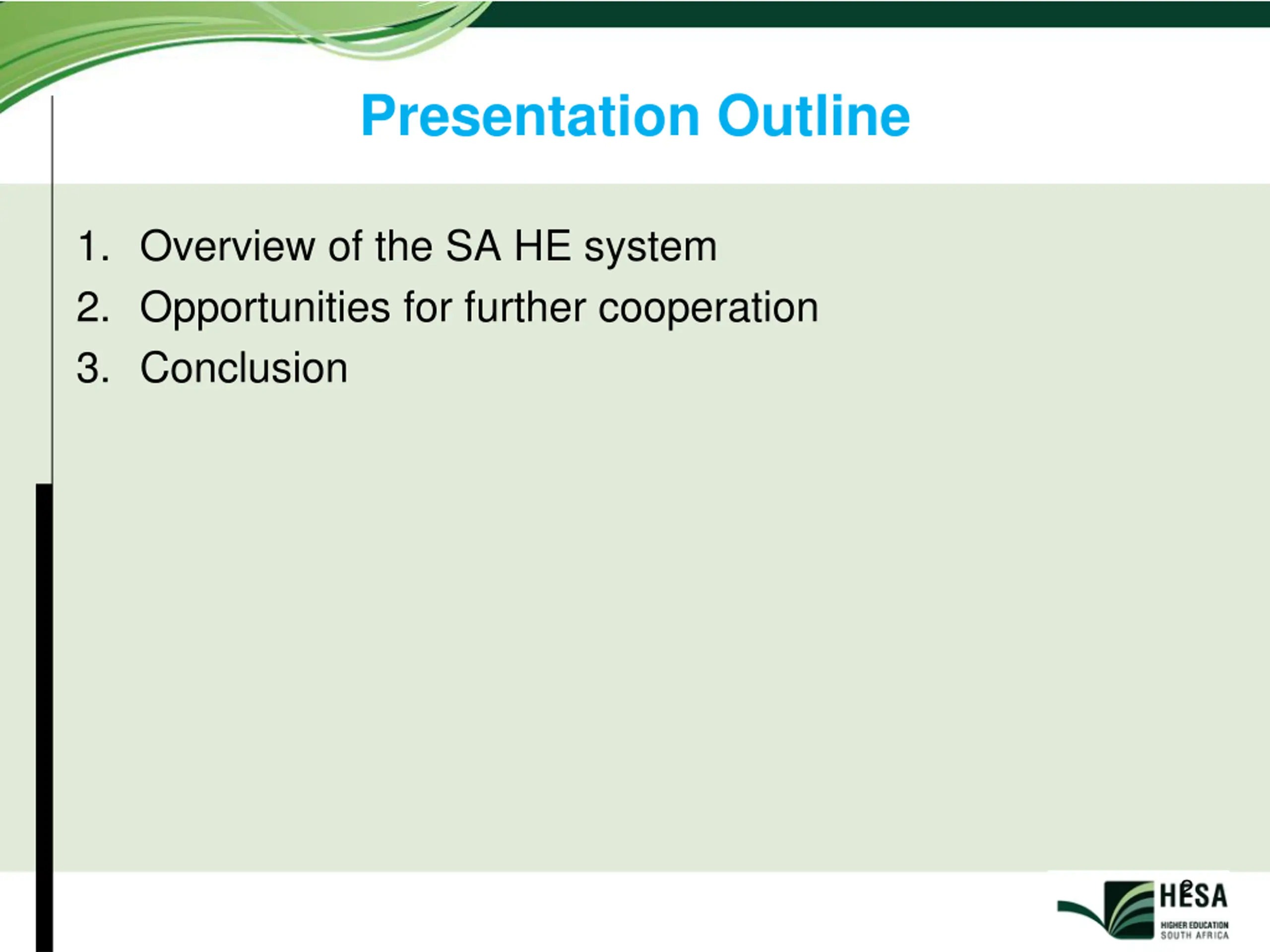 Presentation Outline

1. Overview of the SA HE system
2. Opportunities for further cooperation
3. Conclusion

HESA
HIGHER EDUCATION
SOUTH AFRICA